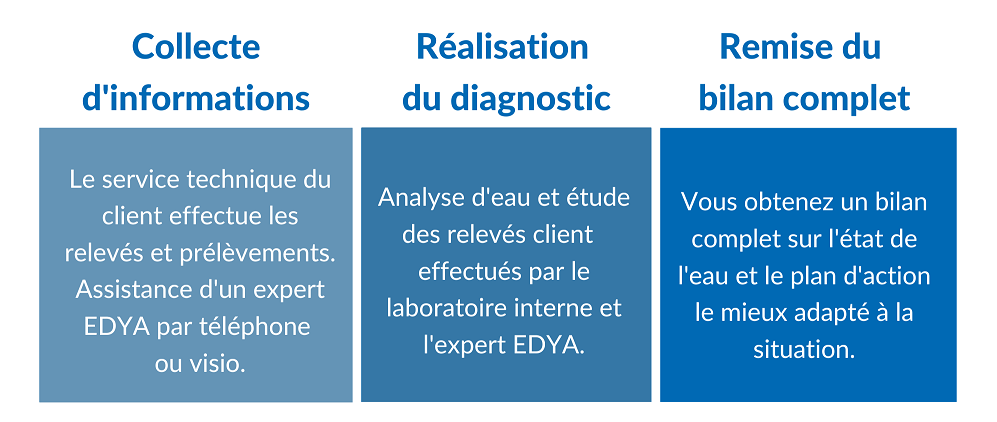 Collecte d'informations

Le service technique du client effectue les relevés et prélèvements. Assistance d'un expert EDYA par téléphone ou visio.

Réalisation du diagnostic

Analyse d'eau et étude des relevés client effectués par le laboratoire interne et l'expert EDYA.

Remise du bilan complet

Vous obtenez un bilan complet sur l'état de l'eau et le plan d'action le mieux adapté à la situation.